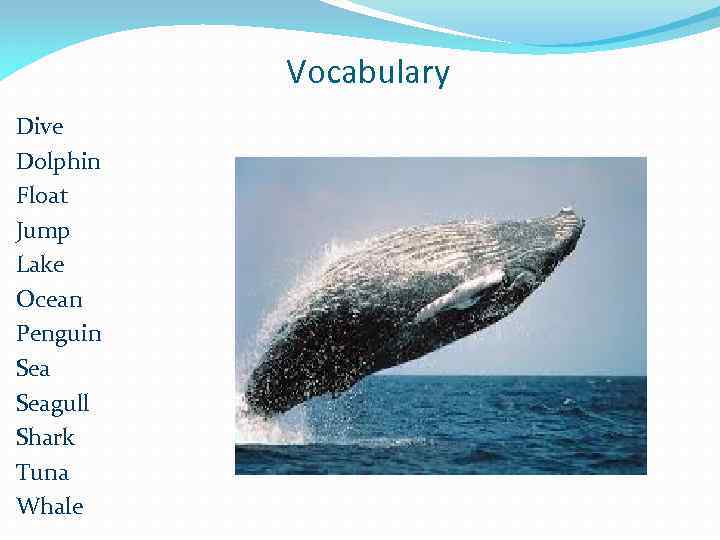 Vocabulary

Dive
Dolphin
Float
Jump
Lake
Ocean
Penguin
Sea
Seagull
Shark
Tuna
Whale